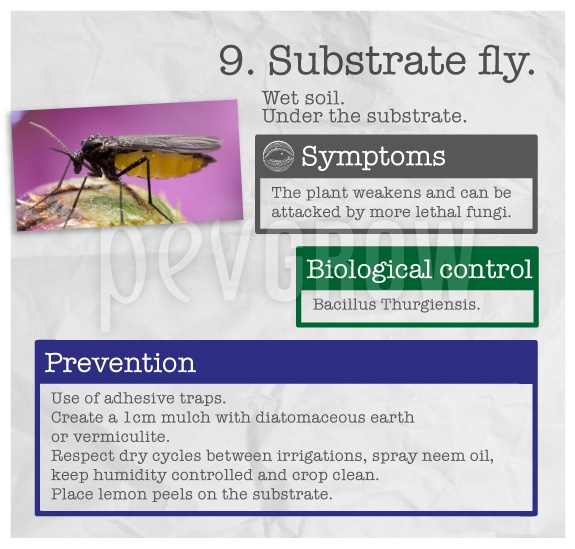 9. Substrate fly.

Wet soil.
Under the substrate.

Symptoms

The plant weakens and can be attacked by more lethal fungi.

pevGROW

Biological control

Bacillus Thurgiensis.

Prevention

Use of adhesive traps.
Create a 1cm mulch with diatomaceous earth or vermiculite.
Respect dry cycles between irrigations, spray neem oil, keep humidity controlled and crop clean.
Place lemon peels on the substrate.